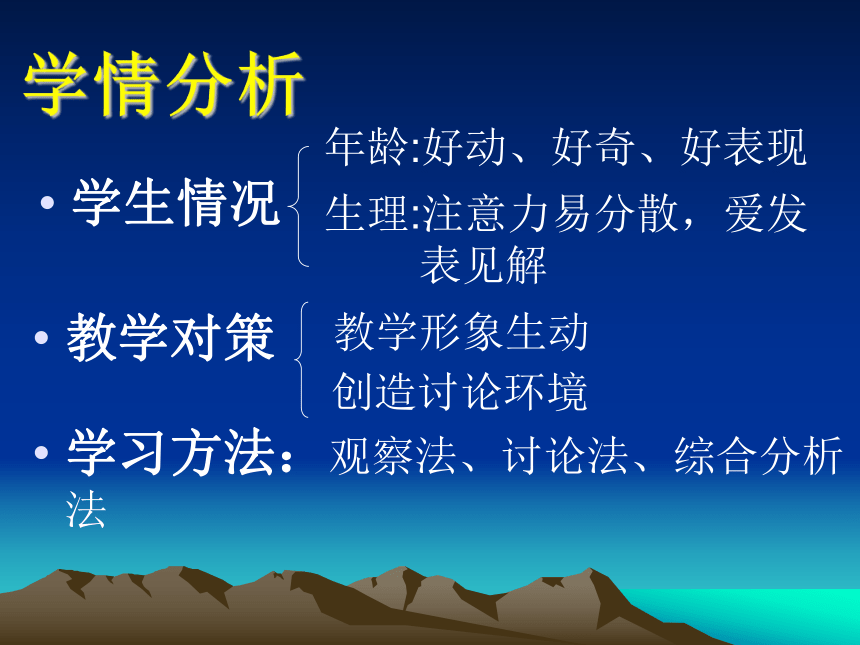 学情分析

• 学生情况

年龄:好动、好奇、好表现

生理:注意力易分散，爱发表见解

• 教学对策

教学形象生动

创造讨论环境

• 学习方法：观察法、讨论法、综合分析法